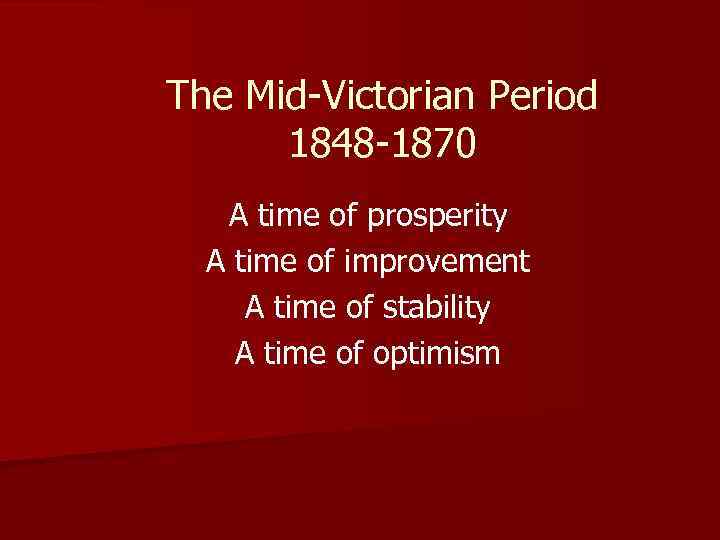 The Mid-Victorian Period
1848-1870

A time of prosperity
A time of improvement
A time of stability
A time of optimism